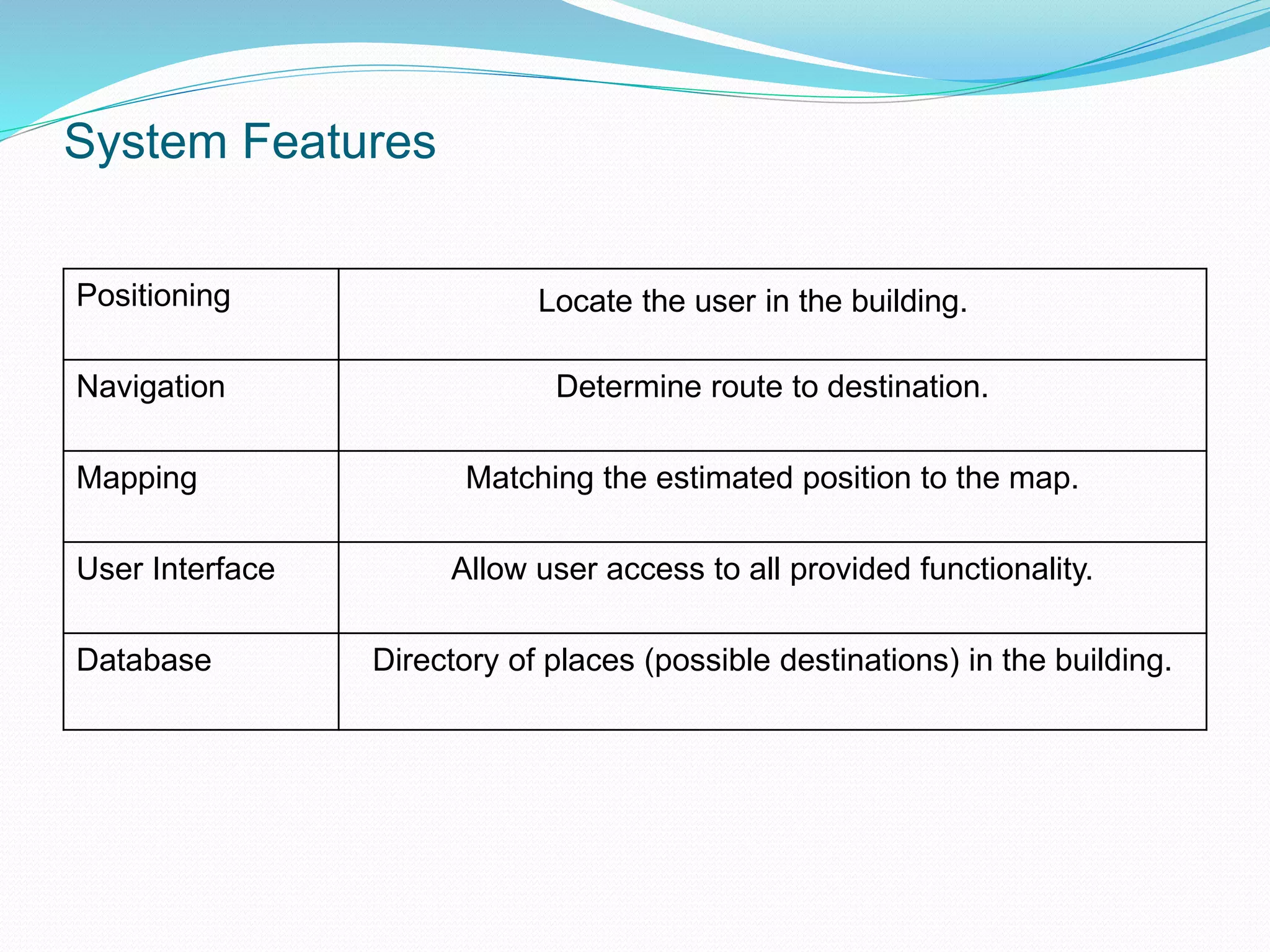 System Features

| Positioning | Locate the user in the building. |
|---|---|
| Navigation | Determine route to destination. |
| Mapping | Matching the estimated position to the map. |
| User Interface | Allow user access to all provided functionality. |
| Database | Directory of places (possible destinations) in the building. |